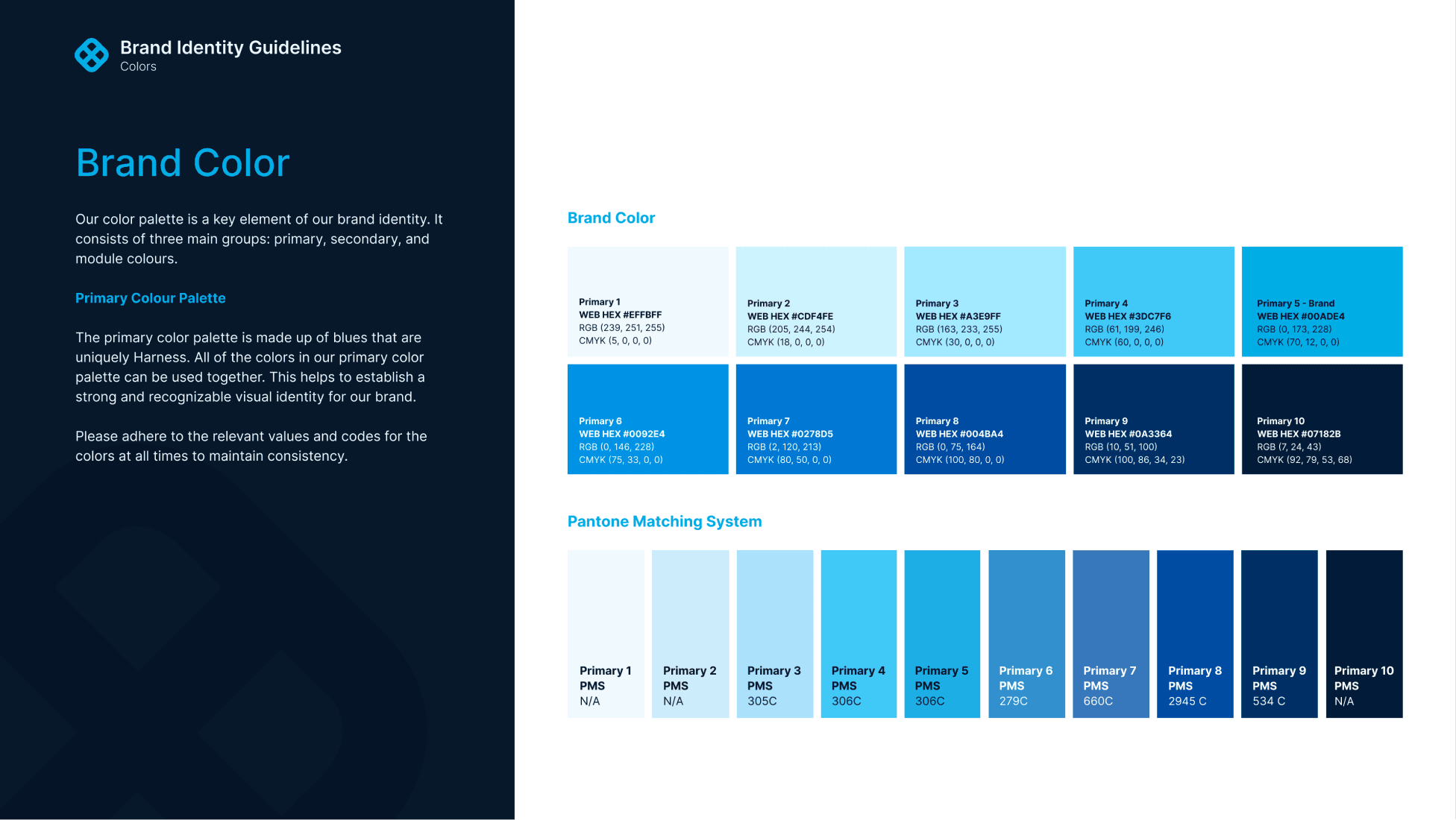 Brand Identity Guidelines
Colors

Brand Color

Our color palette is a key element of our brand identity. It consists of three main groups: primary, secondary, and module colours.

Primary Colour Palette

The primary color palette is made up of blues that are uniquely Harness. All of the colors in our primary color palette can be used together. This helps to establish a strong and recognizable visual identity for our brand.

Please adhere to the relevant values and codes for the colors at all times to maintain consistency.

Brand Color

Primary 1
WEB HEX #EFFBFF
RGB (239, 251, 255)
CMYK (5, 0, 0, 0)

Primary 2
WEB HEX #CDF4FE
RGB (205, 244, 254)
CMYK (18, 0, 0, 0)

Primary 3
WEB HEX #A3E9FF
RGB (163, 233, 255)
CMYK (30, 0, 0, 0)

Primary 4
WEB HEX #3DC7F6
RGB (61, 199, 246)
CMYK (60, 0, 0, 0)

Primary 5 - Brand
WEB HEX #00ADE4
RGB (0, 173, 228)
CMYK (70, 12, 0, 0)

Primary 6
WEB HEX #0092E4
RGB (0, 146, 228)
CMYK (75, 33, 0, 0)

Primary 7
WEB HEX #0278D5
RGB (2, 120, 213)
CMYK (80, 50, 0, 0)

Primary 8
WEB HEX #004BA4
RGB (0, 75, 164)
CMYK (100, 80, 0, 0)

Primary 9
WEB HEX #0A3364
RGB (10, 51, 100)
CMYK (100, 86, 34, 23)

Primary 10
WEB HEX #07182B
RGB (7, 24, 43)
CMYK (92, 79, 53, 68)

Pantone Matching System

Primary 1
PMS
N/A

Primary 2
PMS
N/A

Primary 3
PMS
305C

Primary 4
PMS
306C

Primary 5
PMS
306C

Primary 6
PMS
279C

Primary 7
PMS
660C

Primary 8
PMS
2945 C

Primary 9
PMS
534 C

Primary 10
PMS
N/A